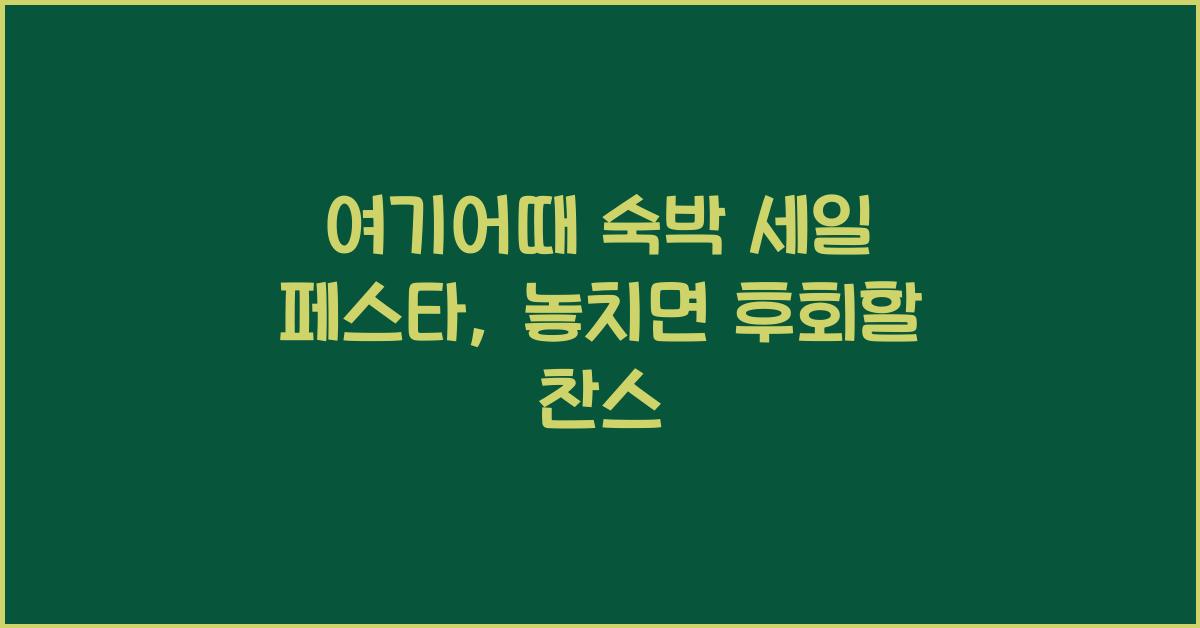 여기어때 숙박 세일 페스타, 놓치면 후회할 찬스